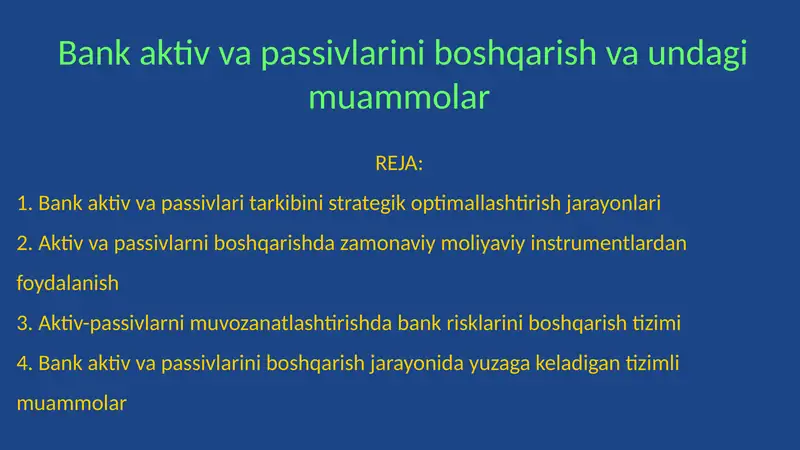 Bank aktiv va passivlarini boshqarish va undagi muammolar

REJA:

1. Bank aktiv va passivlari tarkibini strategik optimallashtirish jarayonlari

2. Aktiv va passivlarni boshqarishda zamonaviy moliyaviy instrumentlardan foydalanish

3. Aktiv-passivlarni muvozanatlashtirishda bank risklarini boshqarish tizimi

4. Bank aktiv va passivlarini boshqarish jarayonida yuzaga keladigan tizimli muammolar